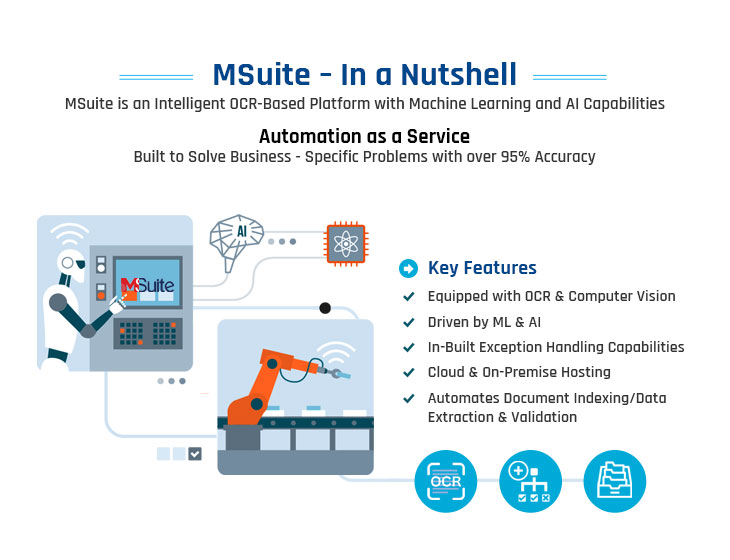 MSuite - In a Nutshell

MSuite is an Intelligent OCR-Based Platform with Machine Learning and AI Capabilities

Automation as a Service

Built to Solve Business - Specific Problems with over 95% Accuracy

AI

MSuite

Key Features

Equipped with OCR & Computer Vision

Driven by ML & AI

In-Built Exception Handling Capabilities

Cloud & On-Premise Hosting

Automates Document Indexing/Data Extraction & Validation

OCR